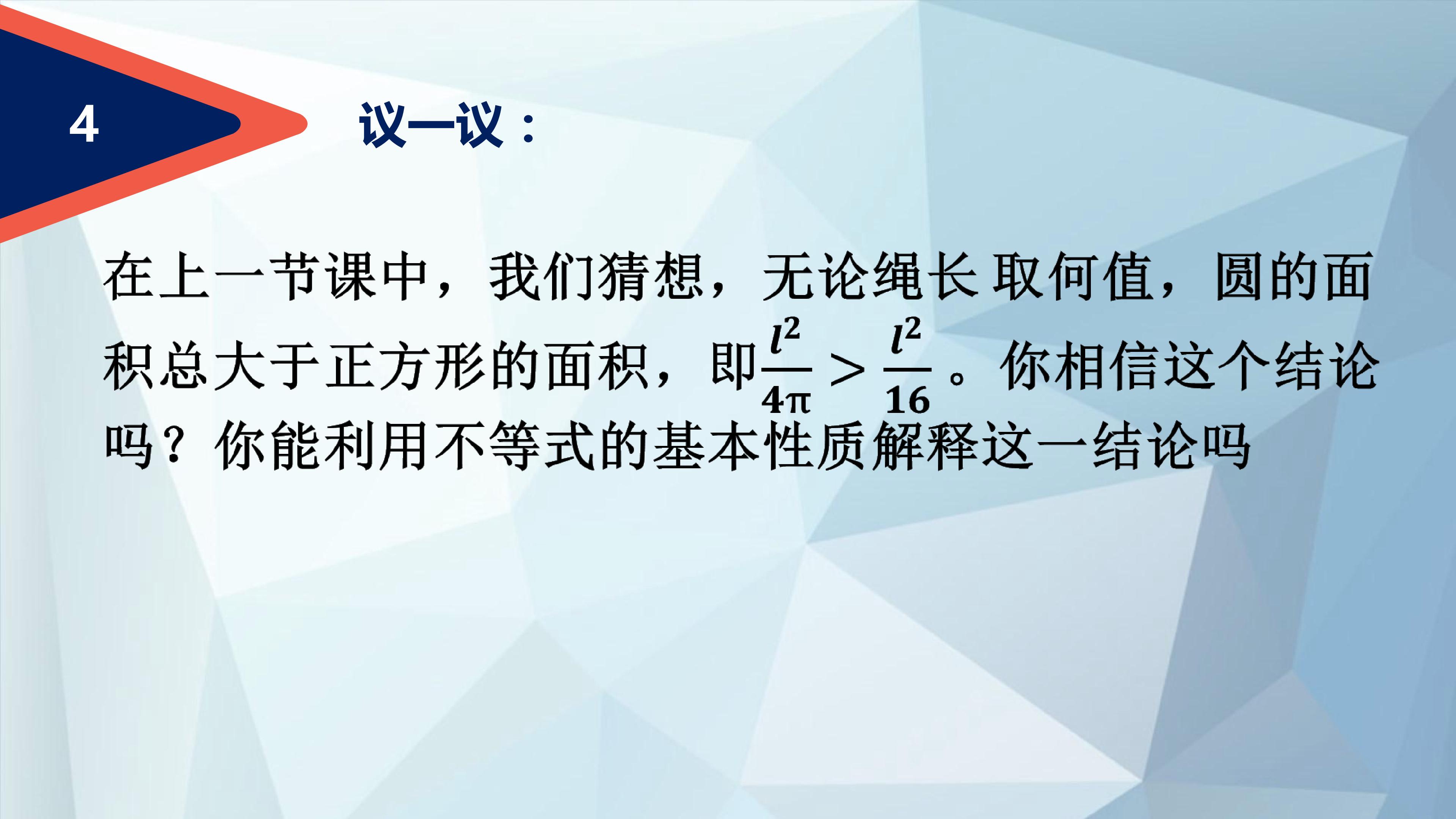 4

议一议：

在上一节课中，我们猜想，无论绳长取何值，圆的面积总大于正方形的面积，即$\frac{l^2}{4\pi} > \frac{l^2}{16}$。你相信这个结论吗？你能利用不等式的基本性质解释这一结论吗